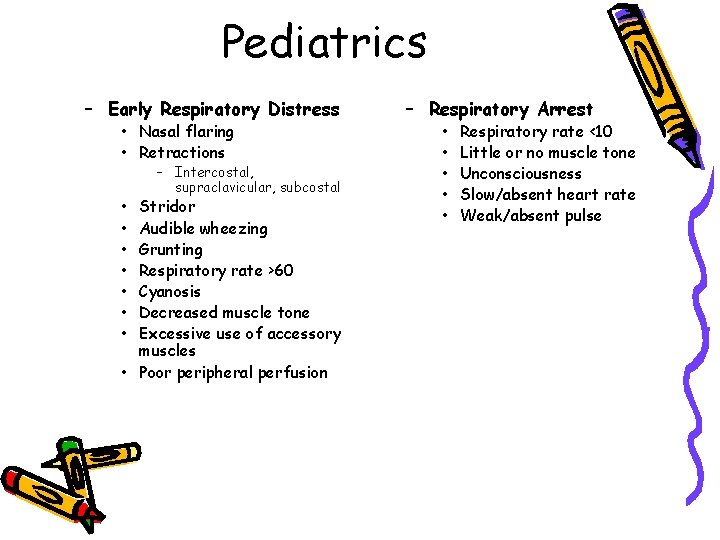 Pediatrics

– Early Respiratory Distress
• Nasal flaring
• Retractions
– Intercostal, supraclavicular, subcostal
• Stridor
• Audible wheezing
• Grunting
• Respiratory rate >60
• Cyanosis
• Decreased muscle tone
• Excessive use of accessory muscles
• Poor peripheral perfusion

– Respiratory Arrest
• Respiratory rate <10
• Little or no muscle tone
• Unconsciousness
• Slow/absent heart rate
• Weak/absent pulse